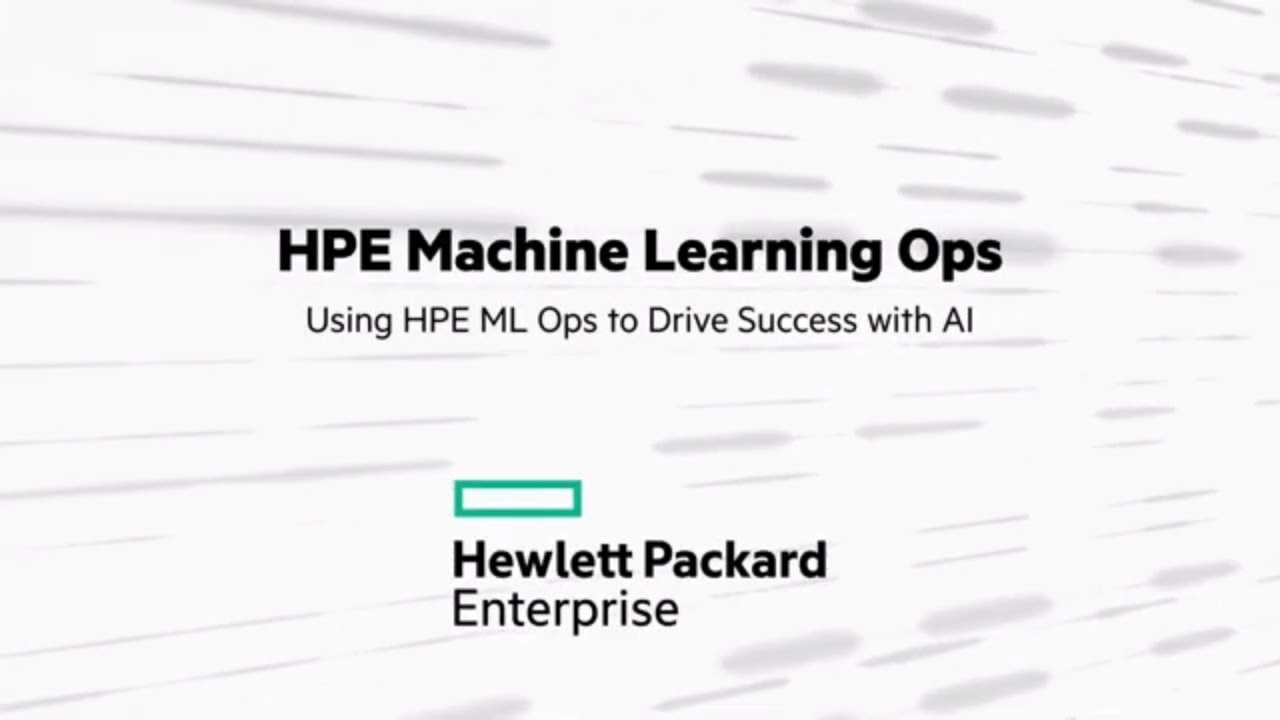 HPE Machine Learning Ops

Using HPE ML Ops to Drive Success with AI

Hewlett Packard
Enterprise